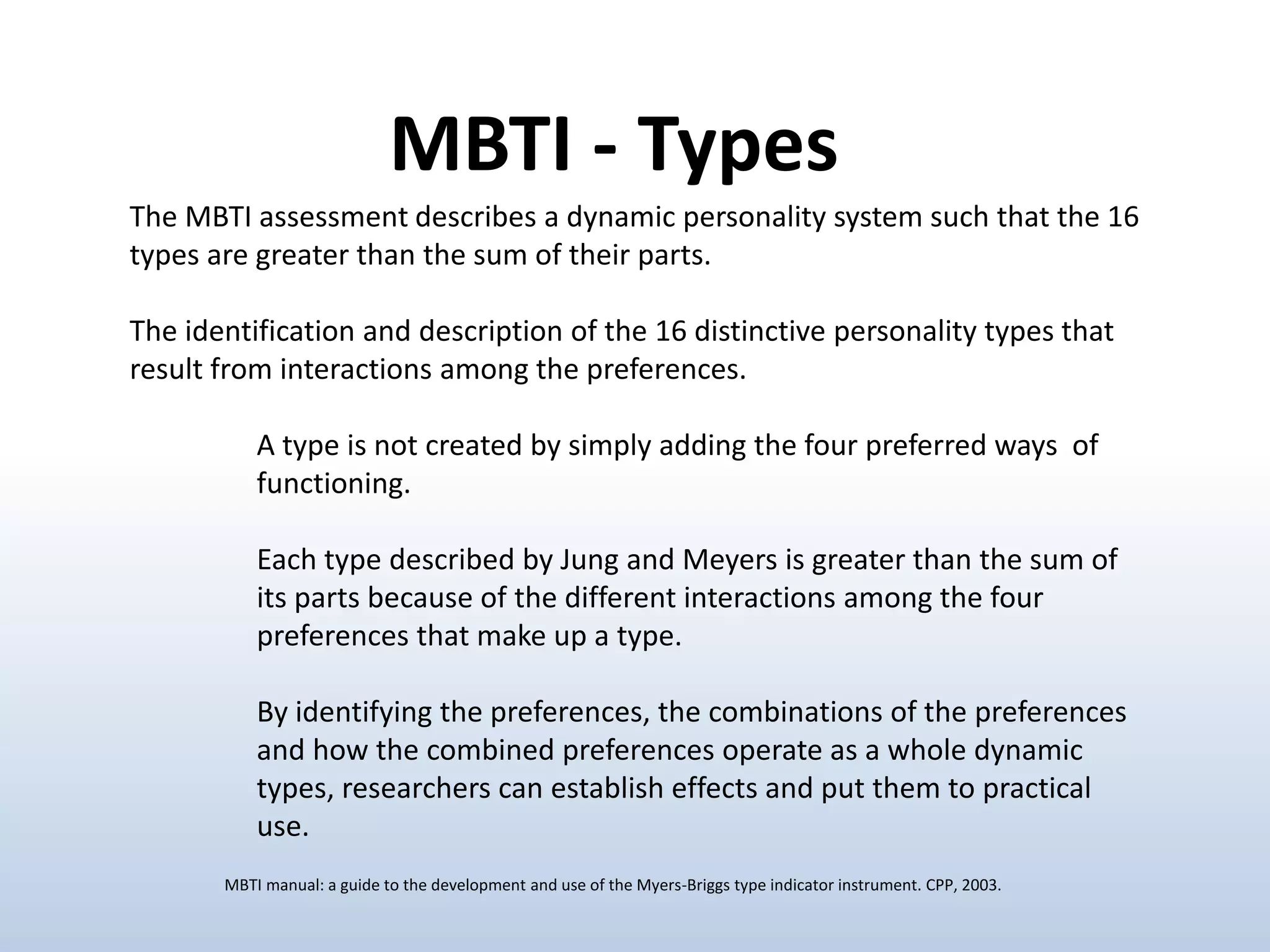 MBTI - Types

The MBTI assessment describes a dynamic personality system such that the 16 types are greater than the sum of their parts.

The identification and description of the 16 distinctive personality types that result from interactions among the preferences.

A type is not created by simply adding the four preferred ways of functioning.

Each type described by Jung and Meyers is greater than the sum of its parts because of the different interactions among the four preferences that make up a type.

By identifying the preferences, the combinations of the preferences and how the combined preferences operate as a whole dynamic types, researchers can establish effects and put them to practical use.

MBTI manual: a guide to the development and use of the Myers-Briggs type indicator instrument. CPP, 2003.